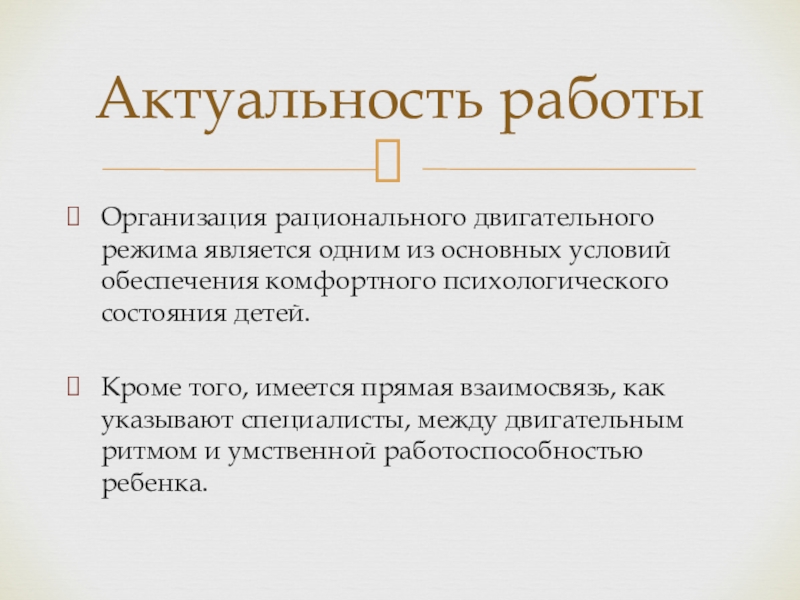 Актуальность работы

Организация рационального двигательного режима является одним из основных условий обеспечения комфортного психологического состояния детей.

Кроме того, имеется прямая взаимосвязь, как указывают специалисты, между двигательным ритмом и умственной работоспособностью ребенка.